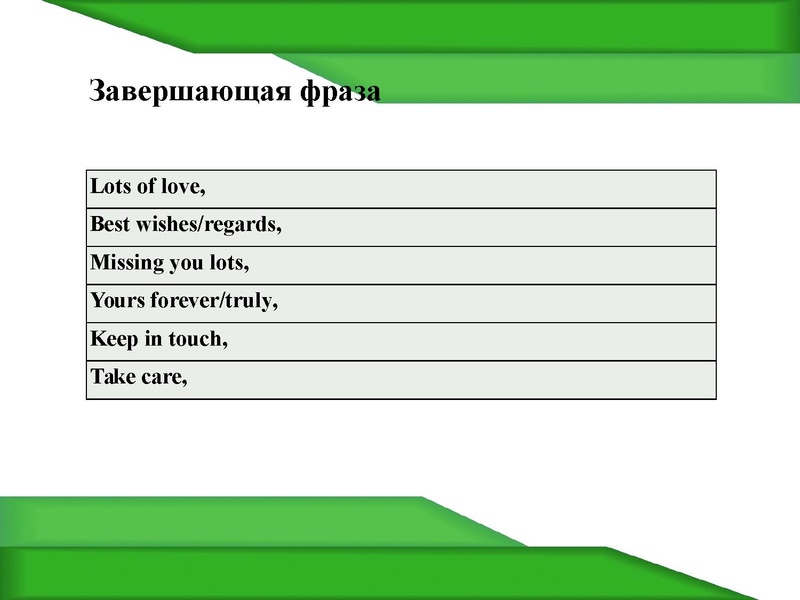 Завершающая фраза

| Lots of love, |
|---|
| Best wishes/regards, |
| Missing you lots, |
| Yours forever/truly, |
| Keep in touch, |
| Take care, |